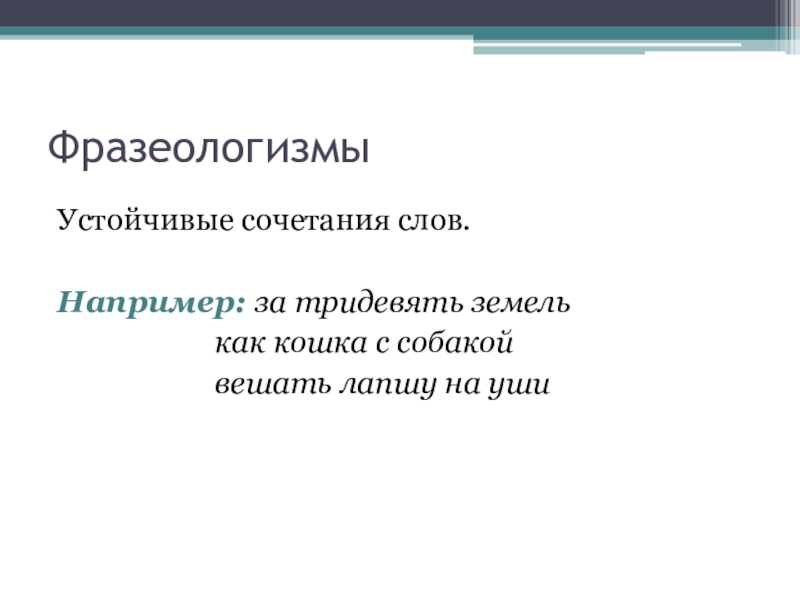 Фразеологизмы

Устойчивые сочетания слов.

Например: за тридевять земель
как кошка с собакой
вешать лапшу на уши